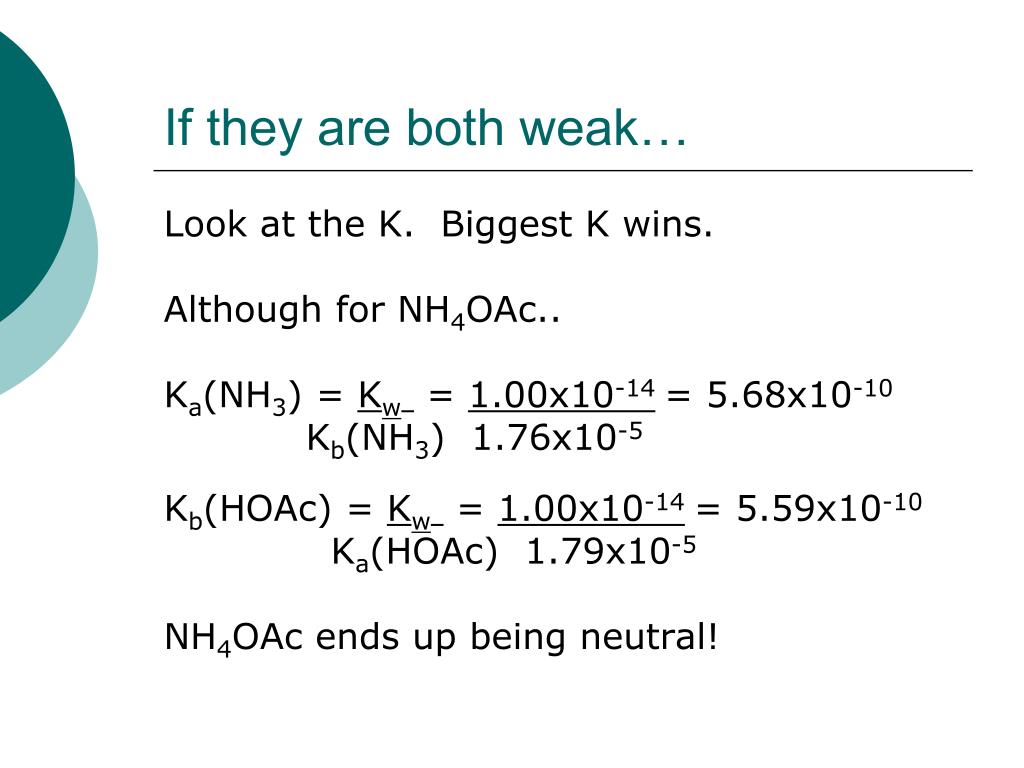 If they are both weak…

Look at the K.  Biggest K wins.

Although for $NH_4OAc$..

$K_a(NH_3) = \frac{K_w}{K_b(NH_3)} = \frac{1.00x10^{-14}}{1.76x10^{-5}} = 5.68x10^{-10}$

$K_b(HOAc) = \frac{K_w}{K_a(HOAc)} = \frac{1.00x10^{-14}}{1.79x10^{-5}} = 5.59x10^{-10}$

$NH_4OAc$ ends up being neutral!